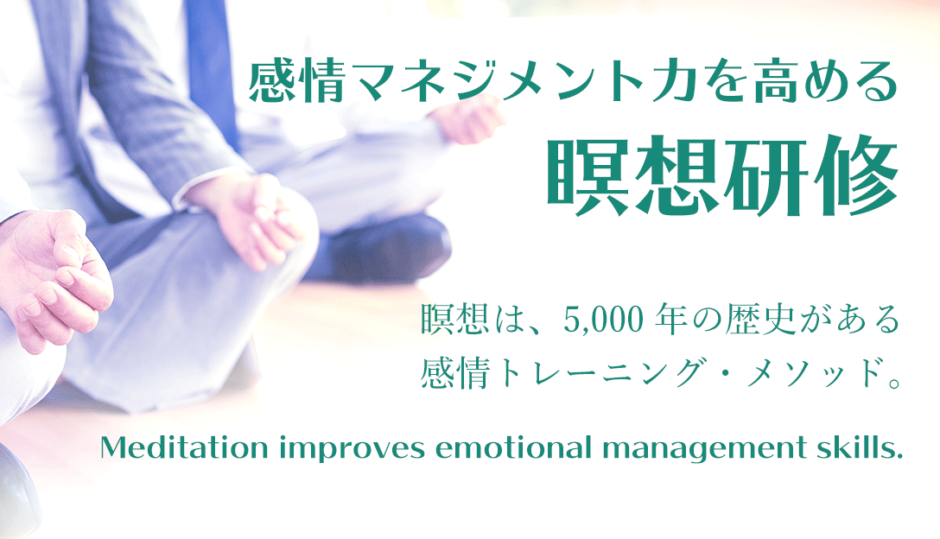 感情マネジメント力を高める
瞑想研修

瞑想は、5,000 年の歴史がある
感情トレーニング・メソッド。

Meditation improves emotional management skills.